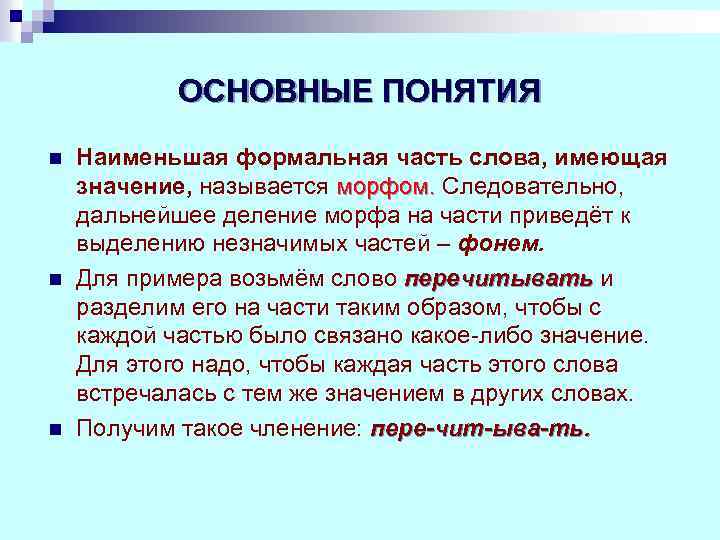 ОСНОВНЫЕ ПОНЯТИЯ

Наименьшая формальная часть слова, имеющая значение, называется морфом. Следовательно, дальнейшее деление морфа на части приведёт к выделению незначимых частей – фонем.

Для примера возьмём слово перечитывать и разделим его на части таким образом, чтобы с каждой частью было связано какое-либо значение. Для этого надо, чтобы каждая часть этого слова встречалась с тем же значением в других словах.

Получим такое членение: пере-чит-ыва-ть.